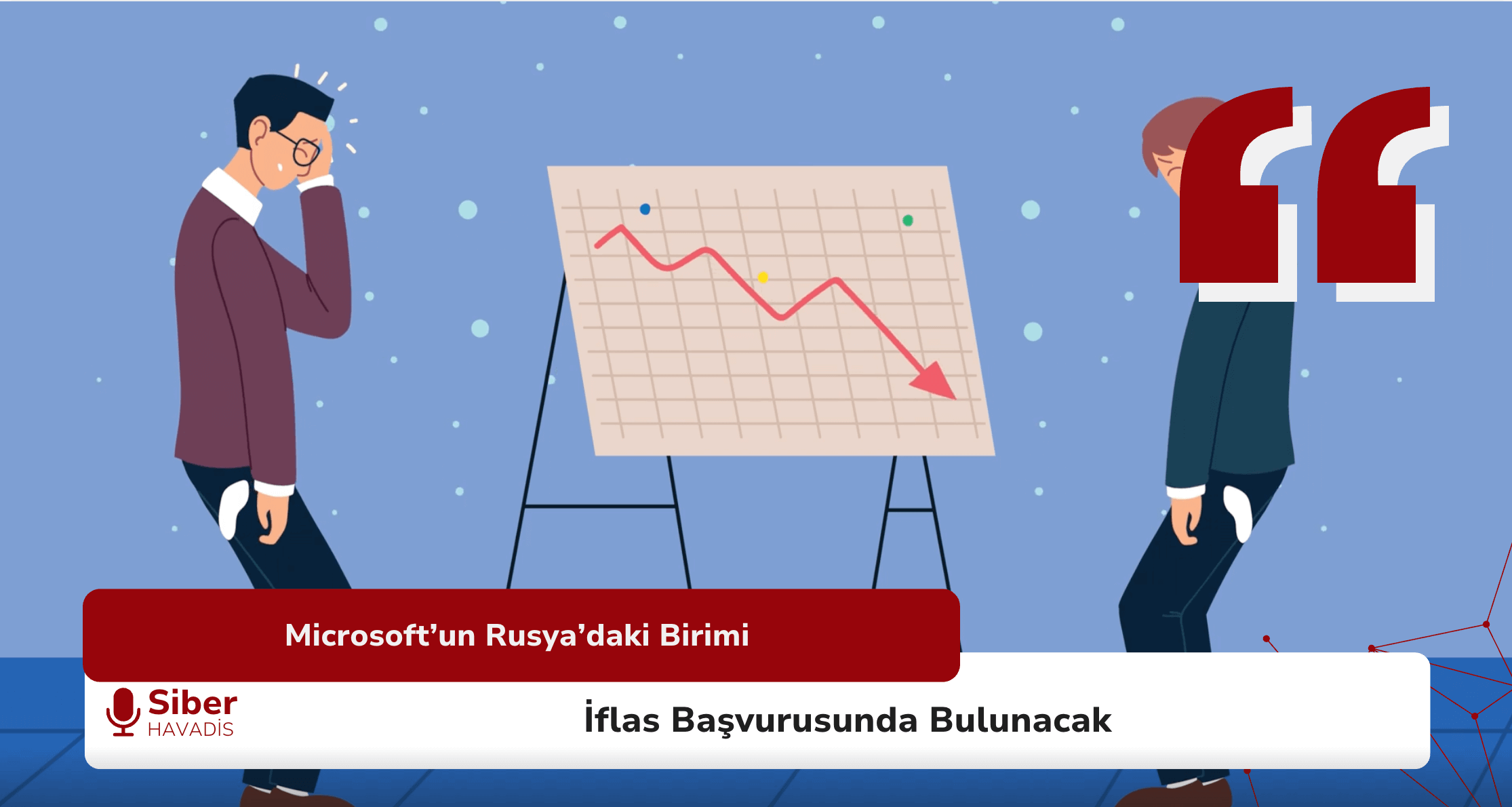 Microsoft’un Rusya’daki Birimi

Siber HAVADİS

İflas Başvurusunda Bulunacak